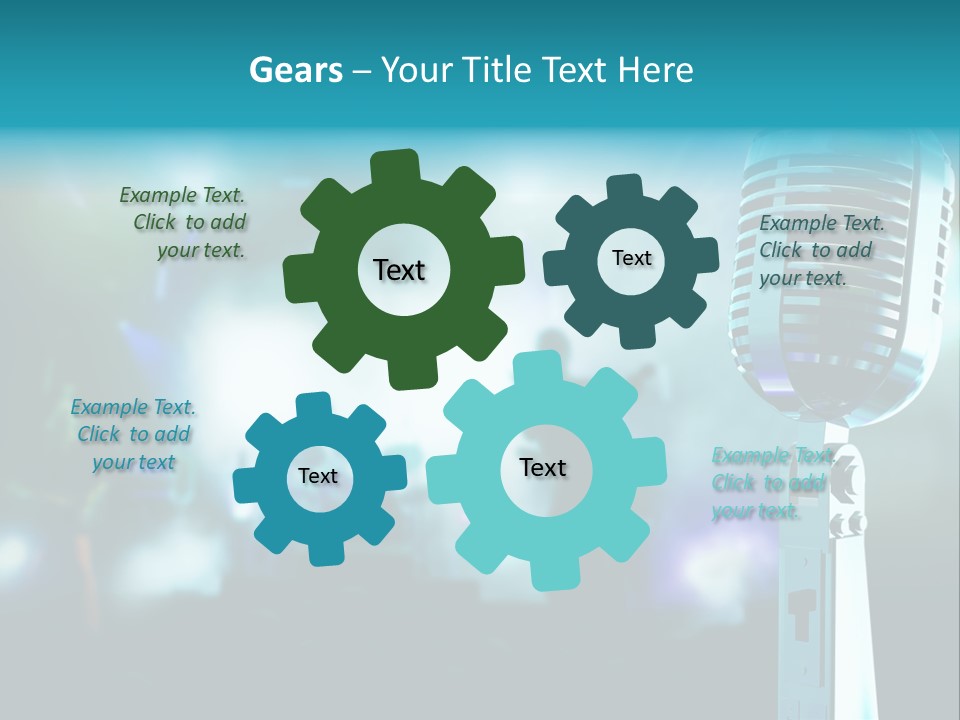 Gears – Your Title Text Here

Example Text. Click to add your text.

Text

Text

Example Text. Click to add your text.

Example Text. Click to add your text

Text

Text

Example Text. Click to add your text.